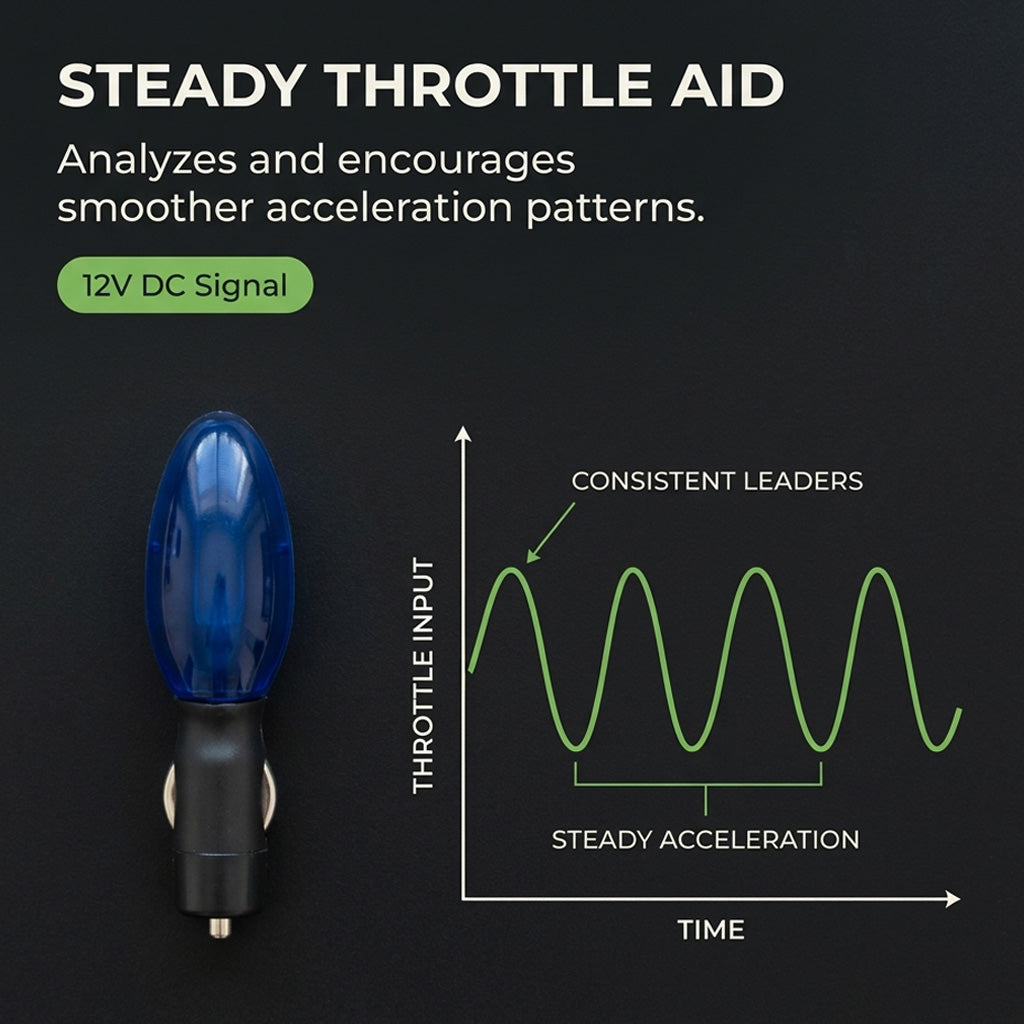 STEADY THROTTLE AID

Analyzes and encourages smoother acceleration patterns.

12V DC Signal

CONSISTENT LEADERS

THROTTLE INPUT

STEADY ACCELERATION

TIME